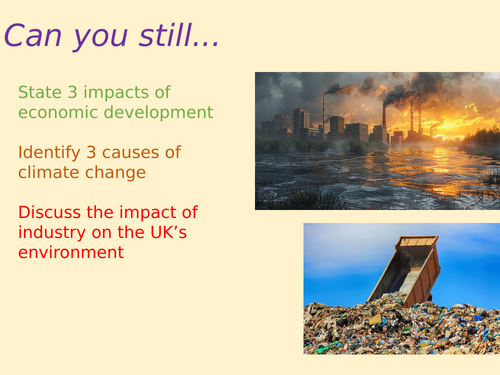 Can you still...

State 3 impacts of economic development

Identify 3 causes of climate change

Discuss the impact of industry on the UK’s environment